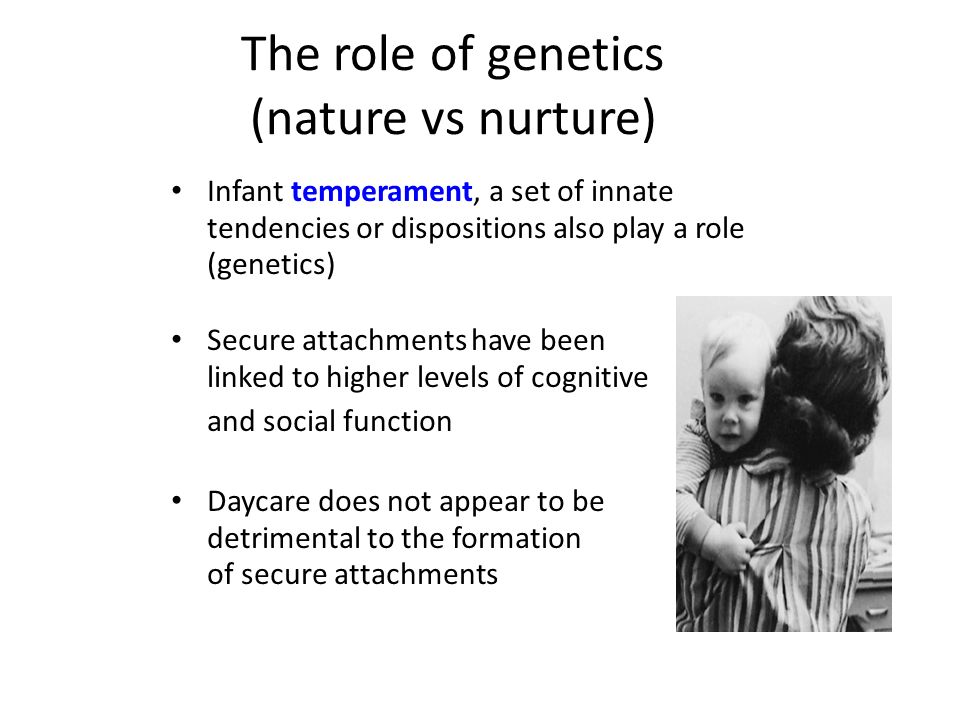 The role of genetics
(nature vs nurture)

• Infant temperament, a set of innate tendencies or dispositions also play a role (genetics)

• Secure attachments have been linked to higher levels of cognitive and social function

• Daycare does not appear to be detrimental to the formation of secure attachments